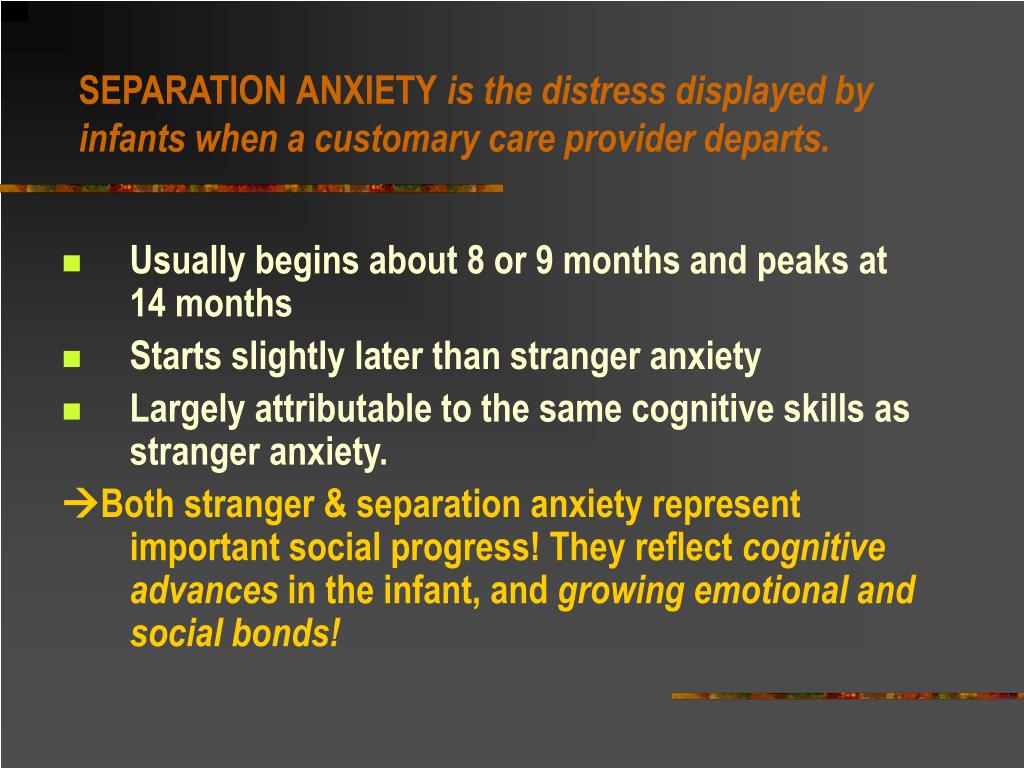 SEPARATION ANXIETY is the distress displayed by infants when a customary care provider departs.

- Usually begins about 8 or 9 months and peaks at 14 months
- Starts slightly later than stranger anxiety
- Largely attributable to the same cognitive skills as stranger anxiety.

→Both stranger & separation anxiety represent important social progress! They reflect cognitive advances in the infant, and growing emotional and social bonds!